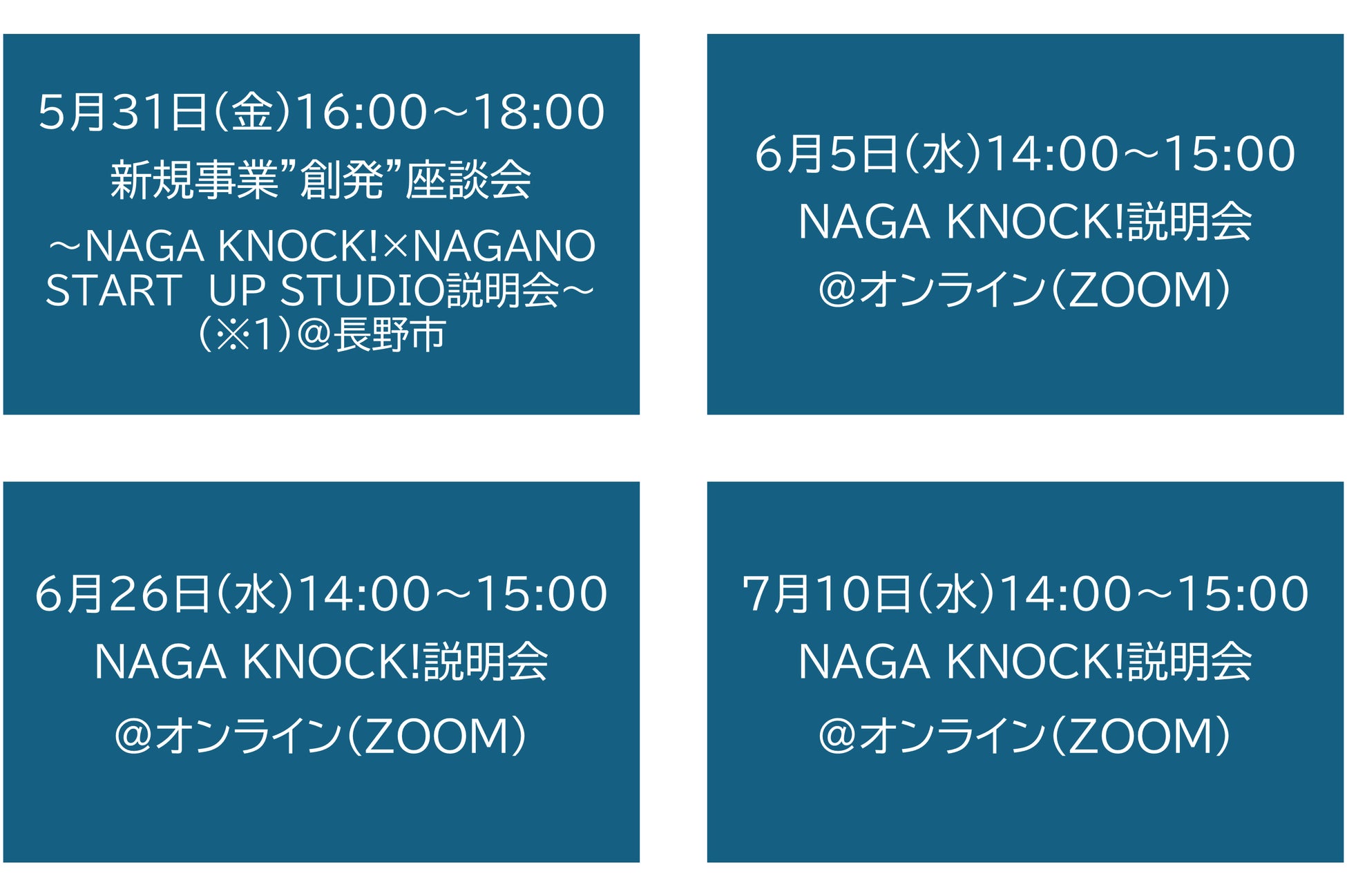 5月31日(金)16:00～18:00
新規事業”創発”座談会
～NAGA KNOCK!×NAGANO START UP STUDIO説明会～(※1)@長野市

6月5日(水)14:00～15:00
NAGA KNOCK!説明会
@オンライン(ZOOM)

6月26日(水)14:00～15:00
NAGA KNOCK!説明会
@オンライン(ZOOM)

7月10日(水)14:00～15:00
NAGA KNOCK!説明会
@オンライン(ZOOM)